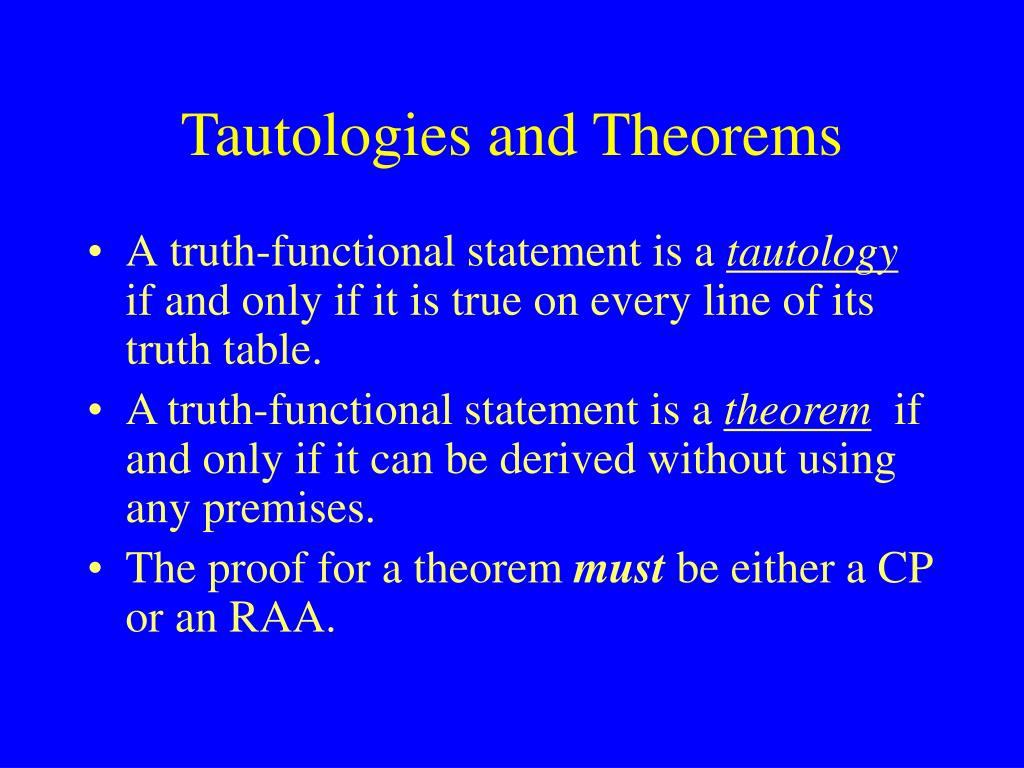 Tautologies and Theorems

• A truth-functional statement is a tautology if and only if it is true on every line of its truth table.
• A truth-functional statement is a theorem if and only if it can be derived without using any premises.
• The proof for a theorem must be either a CP or an RAA.